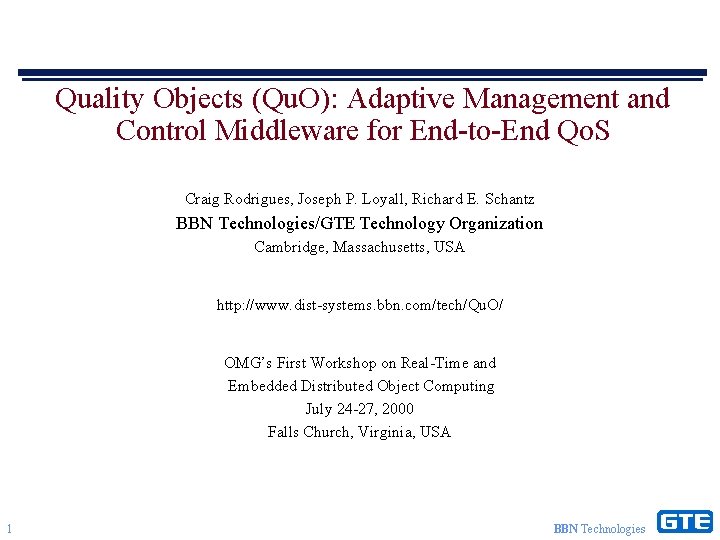 Quality Objects (QuO): Adaptive Management and Control Middleware for End-to-End QoS

Craig Rodrigues, Joseph P. Loyall, Richard E. Schantz
BBN Technologies/GTE Technology Organization
Cambridge, Massachusetts, USA

http://www.dist-systems.bbn.com/tech/QuO/

OMG's First Workshop on Real-Time and
Embedded Distributed Object Computing
July 24-27, 2000
Falls Church, Virginia, USA

1

BBN Technologies

GTE